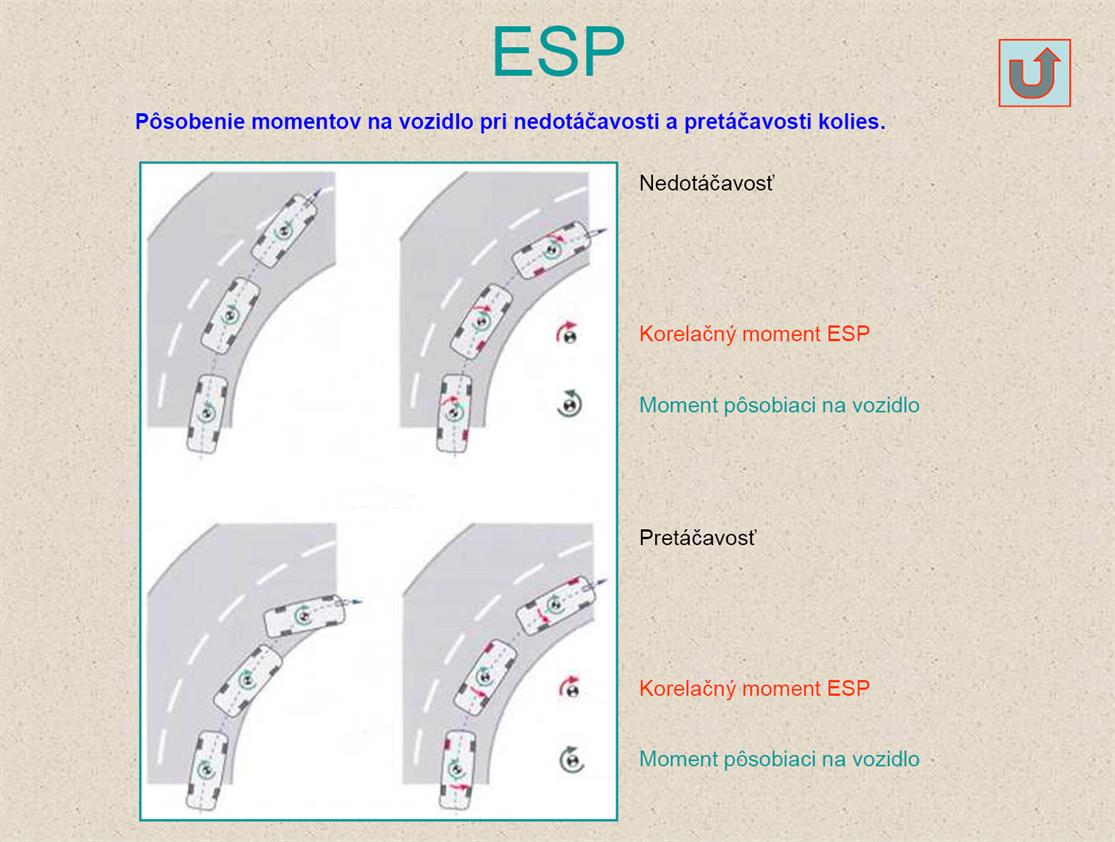 ESP

Pôsobenie momentov na vozidlo pri nedotáčavosti a pretáčavosti kolies.

Nedotáčavosť

Korelačný moment ESP

Moment pôsobiaci na vozidlo

Pretáčavosť

Korelačný moment ESP

Moment pôsobiaci na vozidlo